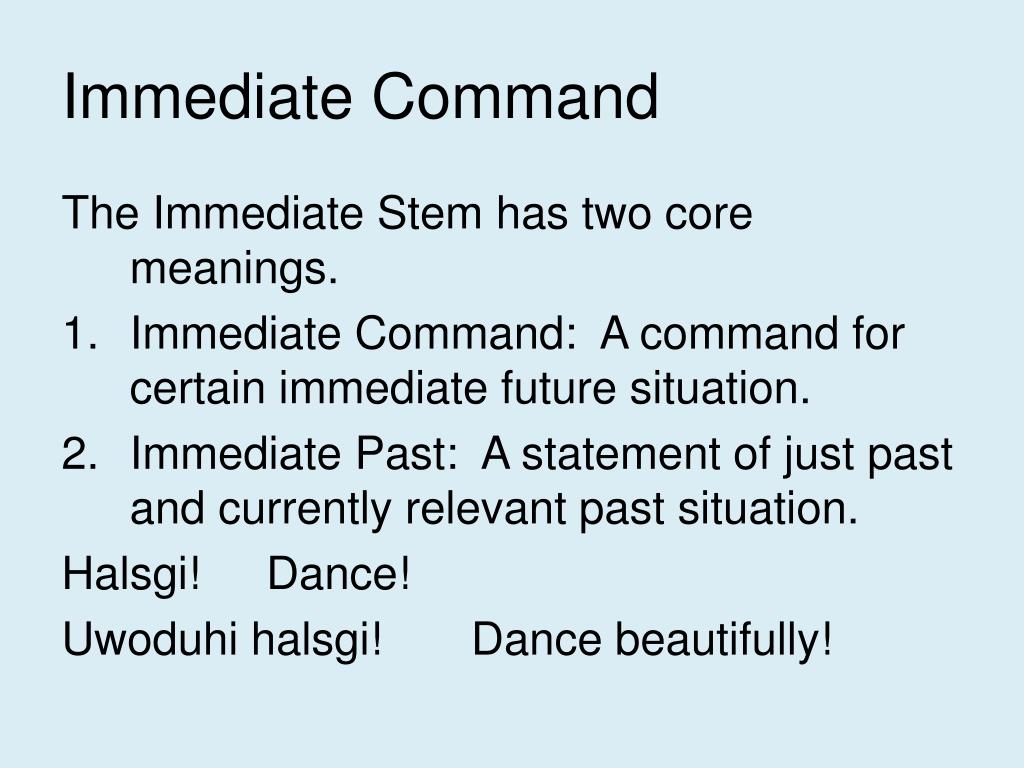 Immediate Command

The Immediate Stem has two core meanings.

1. Immediate Command: A command for certain immediate future situation.
2. Immediate Past: A statement of just past and currently relevant past situation.

Halsgi! Dance!

Uwoduhi halsgi! Dance beautifully!